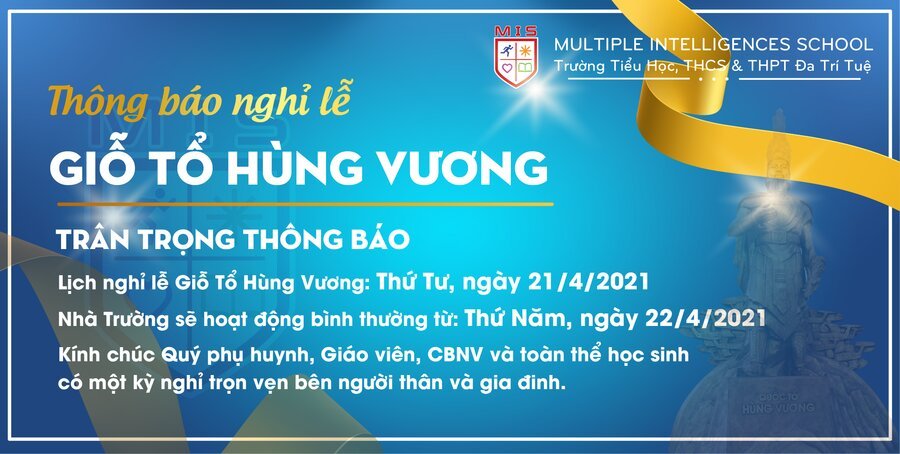 MIS

MULTIPLE INTELLIGENCES SCHOOL
Trường Tiểu Học, THCS & THPT Đa Trí Tuệ

Thông báo nghỉ lễ

GIỖ TỔ HÙNG VƯƠNG

TRÂN TRỌNG THÔNG BÁO

Lịch nghỉ lễ Giỗ Tổ Hùng Vương: Thứ Tư, ngày 21/4/2021

Nhà Trường sẽ hoạt động bình thường từ: Thứ Năm, ngày 22/4/2021

Kính chúc Quý phụ huynh, Giáo viên, CBNV và toàn thể học sinh có một kỳ nghỉ trọn vẹn bên người thân và gia đình.

QUỐC TỔ
HÙNG VƯƠNG